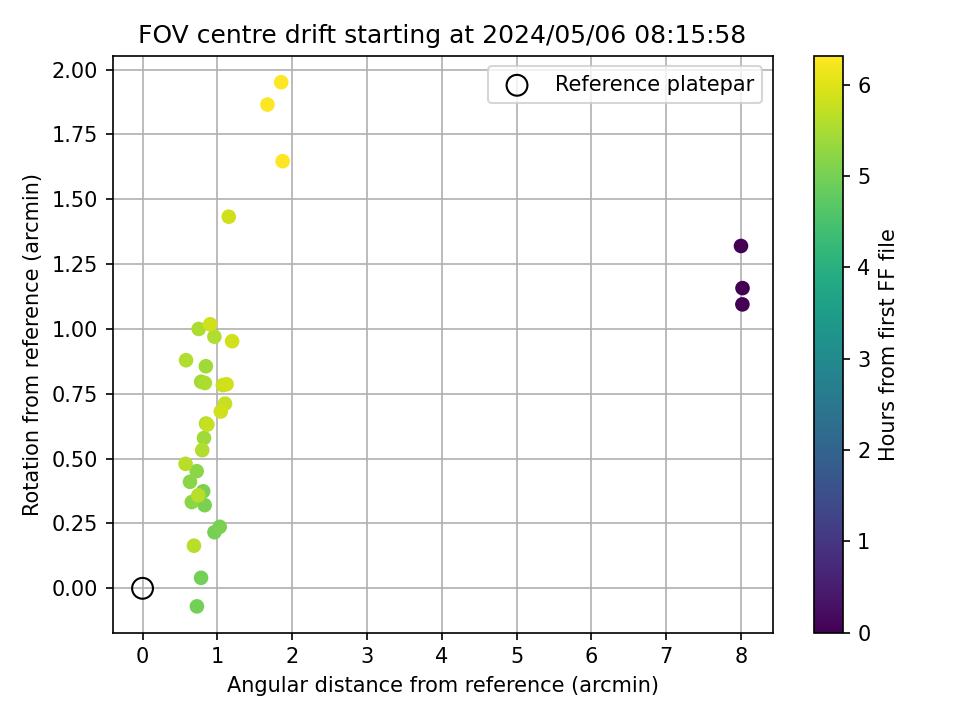 FOV centre drift starting at 2024/05/06 08:15:58

Reference platepar

Rotation from reference (arcmin)

2.00
1.75
1.50
1.25
1.00
0.75
0.50
0.25
0.00

0
1
2
3
4
5
6
7
8

Angular distance from reference (arcmin)

Hours from first FF file

6
5
4
3
2
1
0